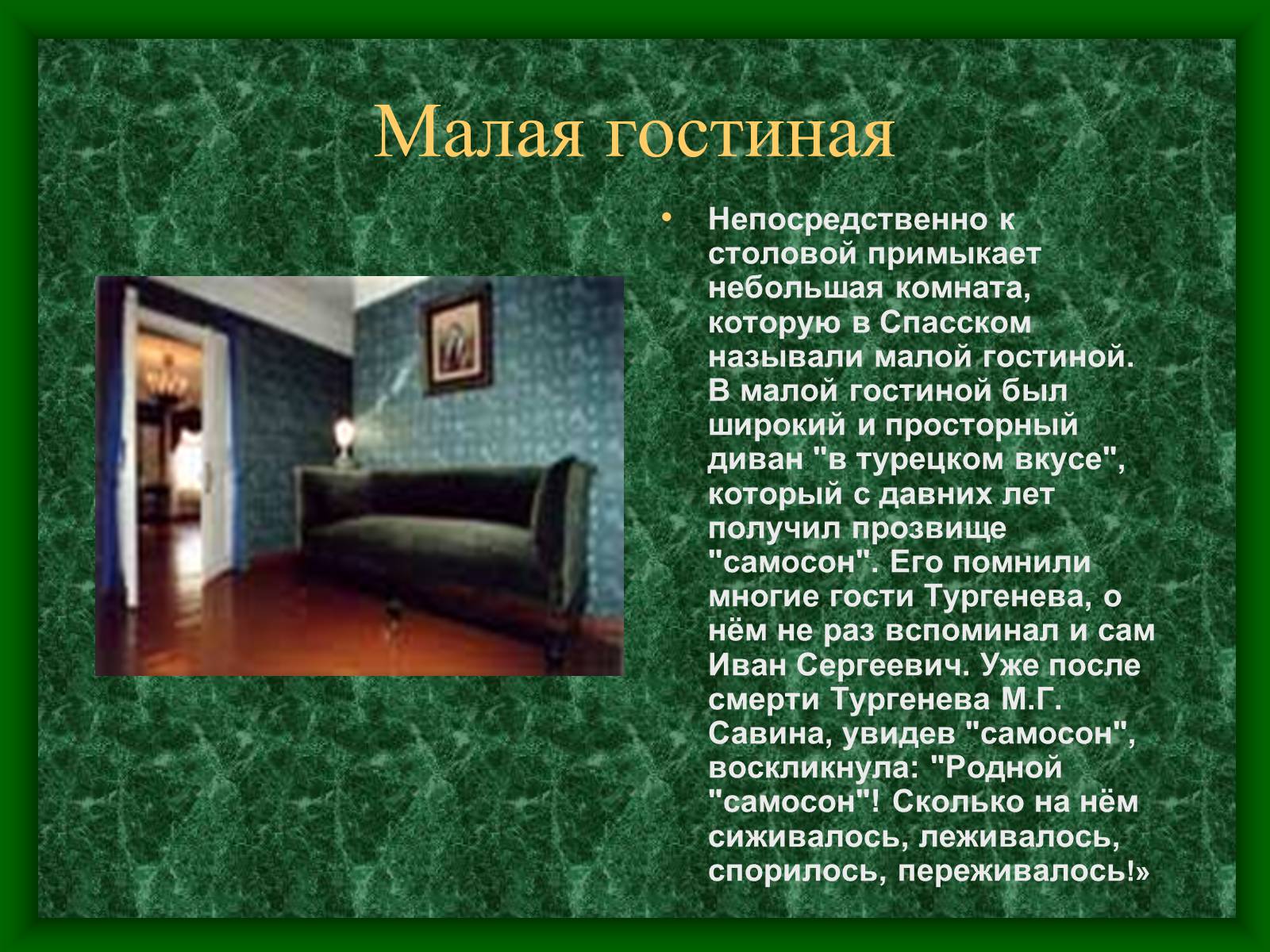 Малая гостиная

• Непосредственно к столовой примыкает небольшая комната, которую в Спасском называли малой гостиной. В малой гостиной был широкий и просторный диван "в турецком вкусе", который с давних лет получил прозвище "самосон". Его помнили многие гости Тургенева, о нём не раз вспоминал и сам Иван Сергеевич. Уже после смерти Тургенева М.Г. Савина, увидев "самосон", воскликнула: "Родной "самосон"! Сколько на нём сиживалось, леживалось, спорилось, переживалось!»